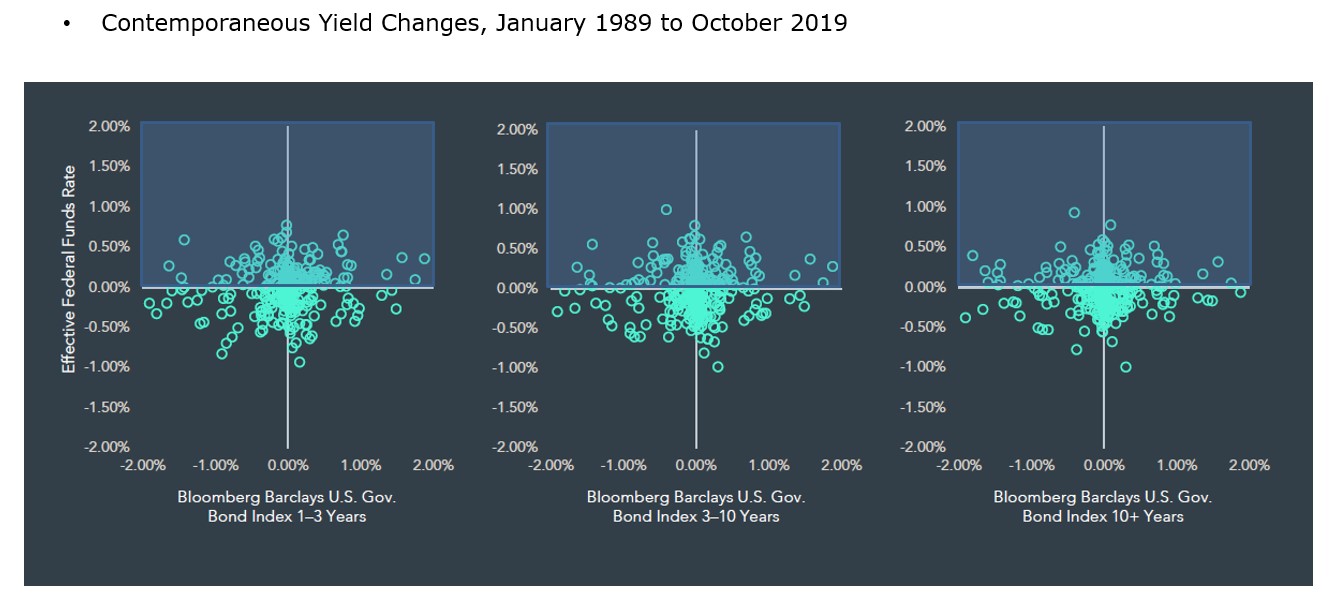 • Contemporaneous Yield Changes, January 1989 to October 2019

Effective Federal Funds Rate

2.00%
1.50%
1.00%
0.50%
0.00%
-0.50%
-1.00%
-1.50%
-2.00%

-2.00% -1.00% 0.00% 1.00% 2.00%

Bloomberg Barclays U.S. Gov. Bond Index 1–3 Years

2.00%
1.50%
1.00%
0.50%
0.00%
-0.50%
-1.00%
-1.50%
-2.00%

-2.00% -1.00% 0.00% 1.00% 2.00%

Bloomberg Barclays U.S. Gov. Bond Index 3–10 Years

2.00%
1.50%
1.00%
0.50%
0.00%
-0.50%
-1.00%
-1.50%
-2.00%

-2.00% -1.00% 0.00% 1.00% 2.00%

Bloomberg Barclays U.S. Gov. Bond Index 10+ Years